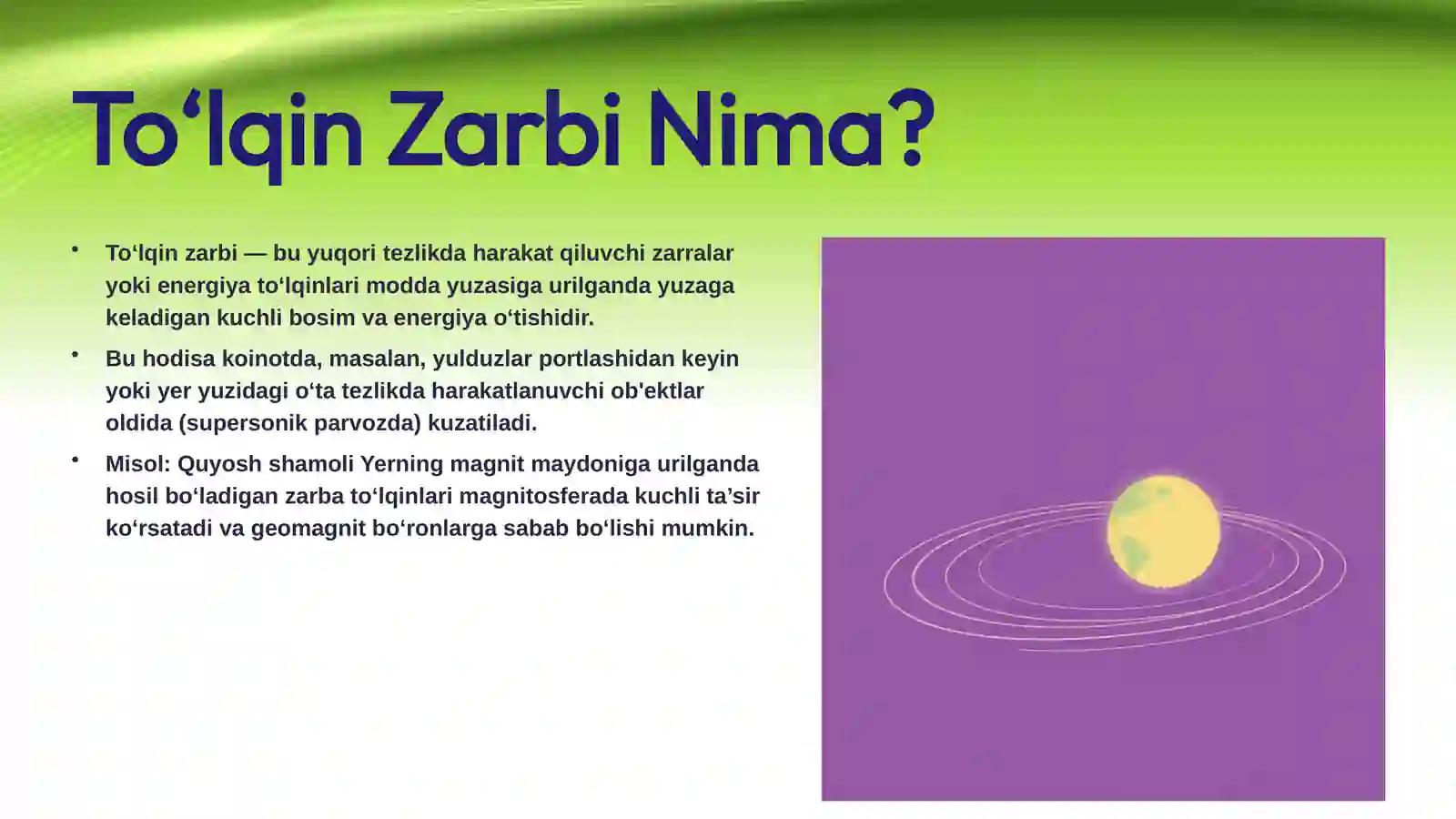 To‘lqin Zarbi Nima?

• To‘lqin zarbi — bu yuqori tezlikda harakat qiluvchi zarralar yoki energiya to‘lqinlari modda yuzasiga urilganda yuzaga keladigan kuchli bosim va energiya o‘tishidir.

• Bu hodisa koinotda, masalan, yulduzlar portlashidan keyin yoki yer yuzidagi o‘ta tezlikda harakatlanuvchi ob'ektlar oldida (supersonik parvozda) kuzatiladi.

• Misol: Quyosh shamoli Yerning magnit maydoniga urilganda hosil bo‘ladigan zarba to‘lqinlari magnitosferada kuchli ta’sir ko‘rsatadi va geomagnit bo‘ronlarga sabab bo‘lishi mumkin.